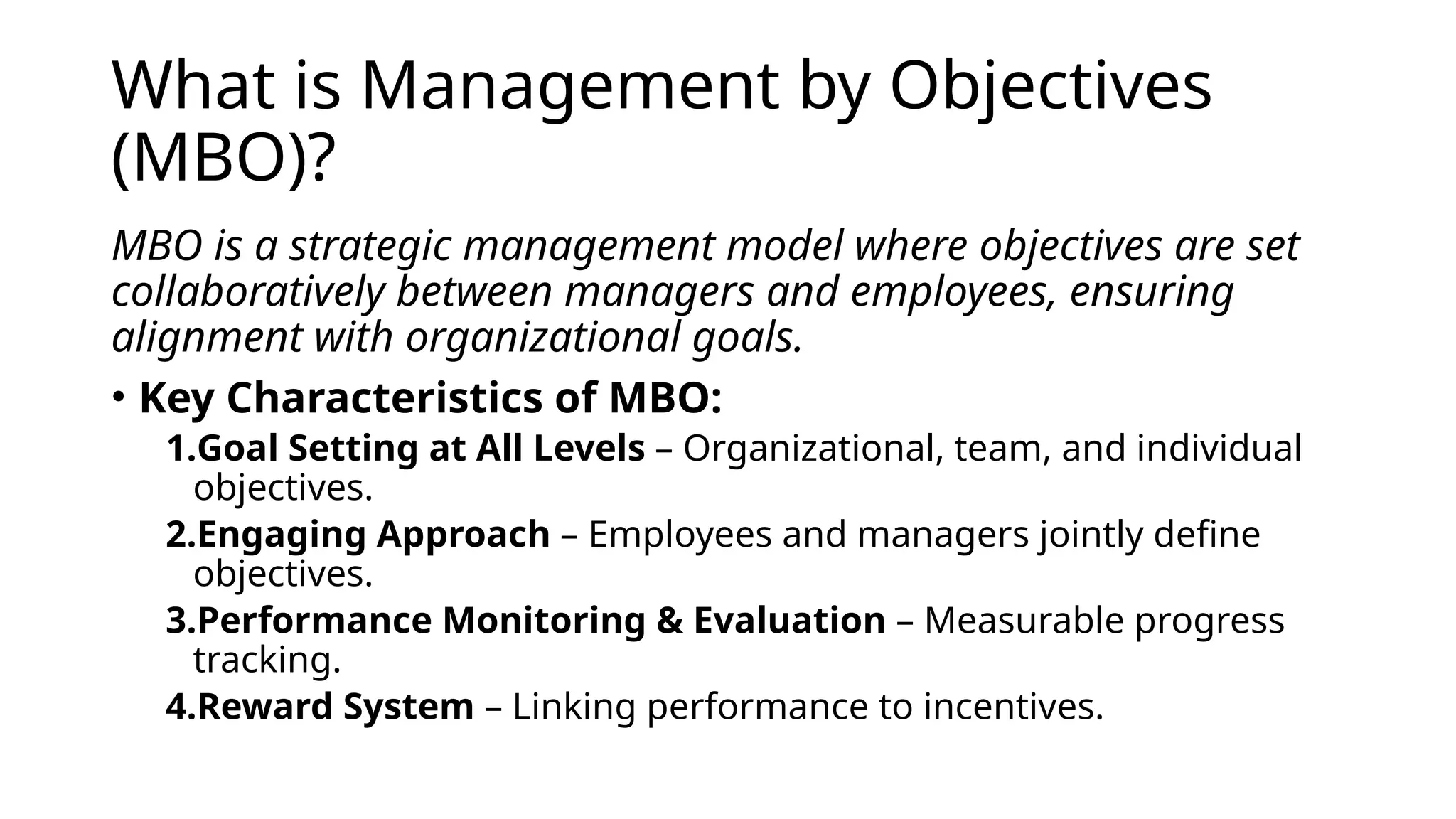 What is Management by Objectives (MBO)?

MBO is a strategic management model where objectives are set collaboratively between managers and employees, ensuring alignment with organizational goals.

• Key Characteristics of MBO:

1.Goal Setting at All Levels – Organizational, team, and individual objectives.

2.Engaging Approach – Employees and managers jointly define objectives.

3.Performance Monitoring & Evaluation – Measurable progress tracking.

4.Reward System – Linking performance to incentives.